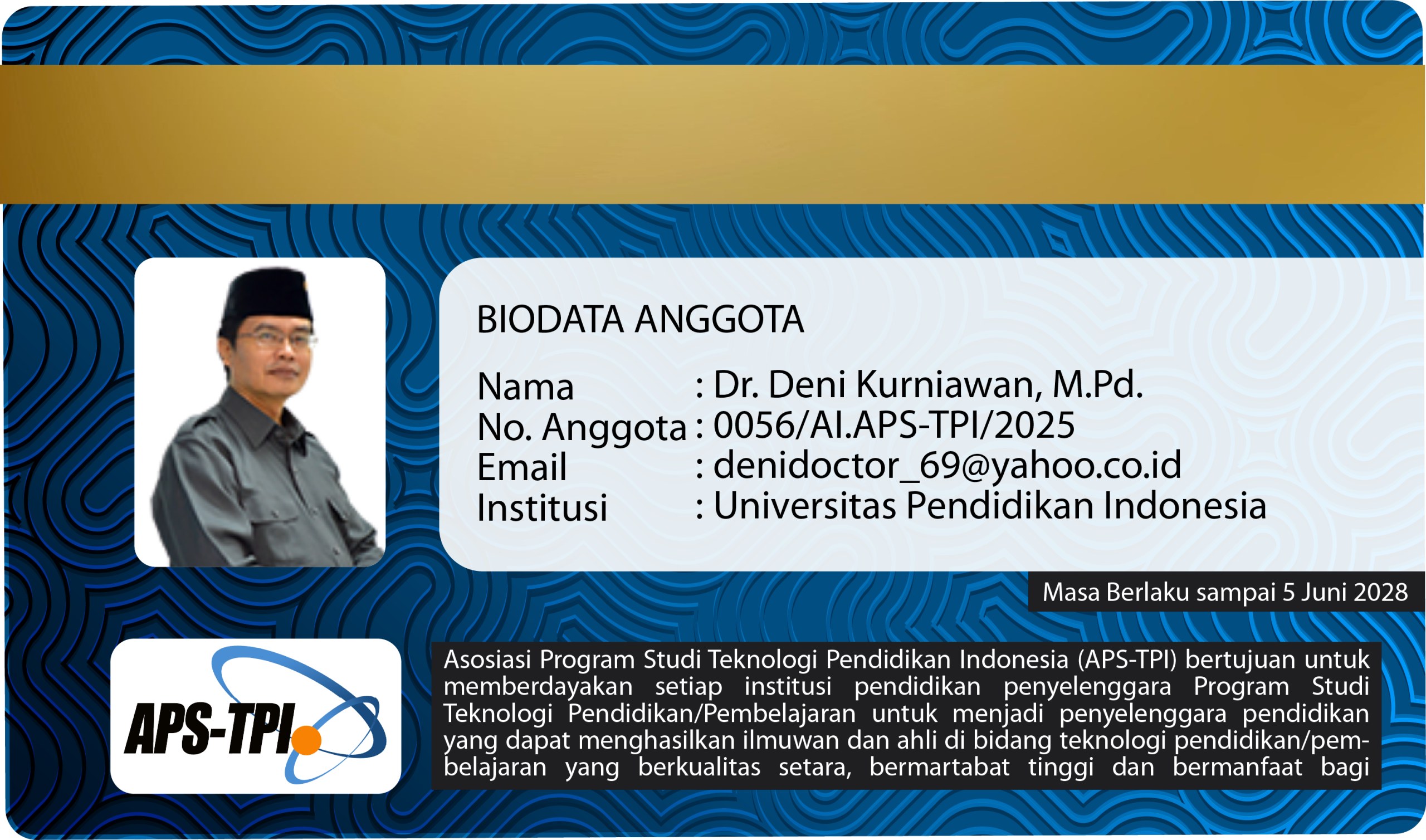 BIODATA ANGGOTA

Nama : Dr. Deni Kurniawan, M.Pd.
No. Anggota : 0056/AI.APS-TPI/2025
Email : denidoctor_69@yahoo.co.id
Institusi : Universitas Pendidikan Indonesia

Masa Berlaku sampai 5 Juni 2028

APS-TPI

Asosiasi Program Studi Teknologi Pendidikan Indonesia (APS-TPI) bertujuan untuk memberdayakan setiap institusi pendidikan penyelenggara Program Studi Teknologi Pendidikan/Pembelajaran untuk menjadi penyelenggara pendidikan yang dapat menghasilkan ilmuwan dan ahli di bidang teknologi pendidikan/pembelajaran yang berkualitas setara, bermartabat tinggi dan bermanfaat bagi